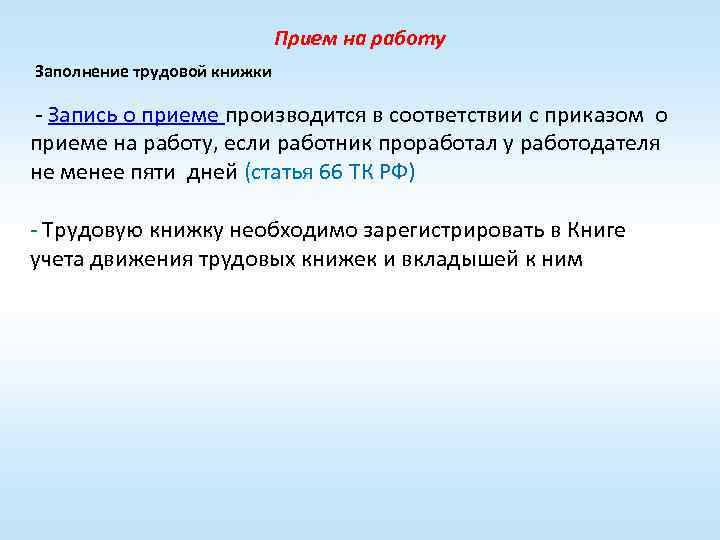 Прием на работу

Заполнение трудовой книжки

- Запись о приеме производится в соответствии с приказом о приеме на работу, если работник проработал у работодателя не менее пяти дней (статья 66 ТК РФ)

- Трудовую книжку необходимо зарегистрировать в Книге учета движения трудовых книжек и вкладышей к ним